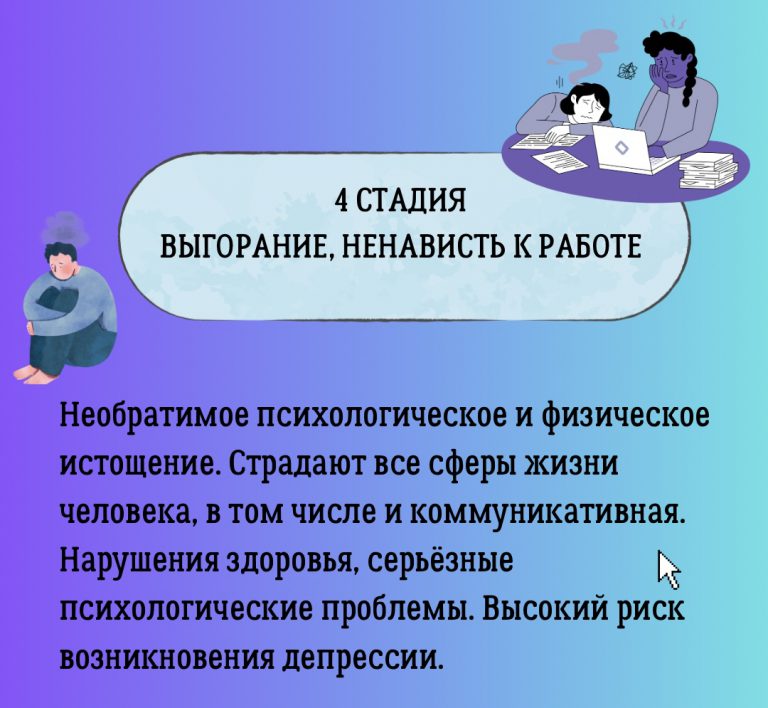 4 СТАДИЯ
ВЫГОРАНИЕ, НЕНАВИСТЬ К РАБОТЕ

Необратимое психологическое и физическое истощение. Страдают все сферы жизни человека, в том числе и коммуникативная. Нарушения здоровья, серьёзные психологические проблемы. Высокий риск возникновения депрессии.